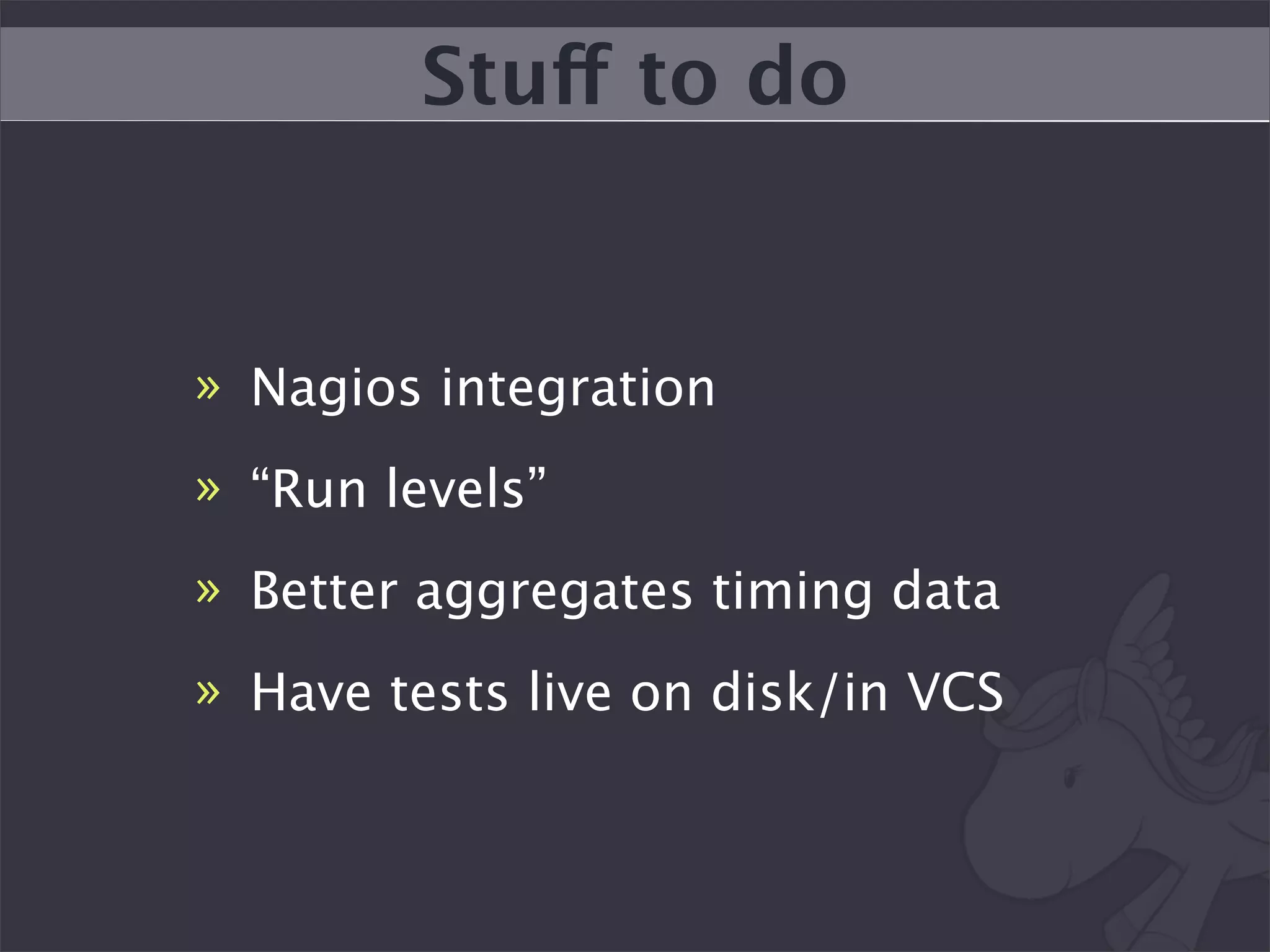 Stuff to do

» Nagios integration

» “Run levels”

» Better aggregates timing data

» Have tests live on disk/in VCS